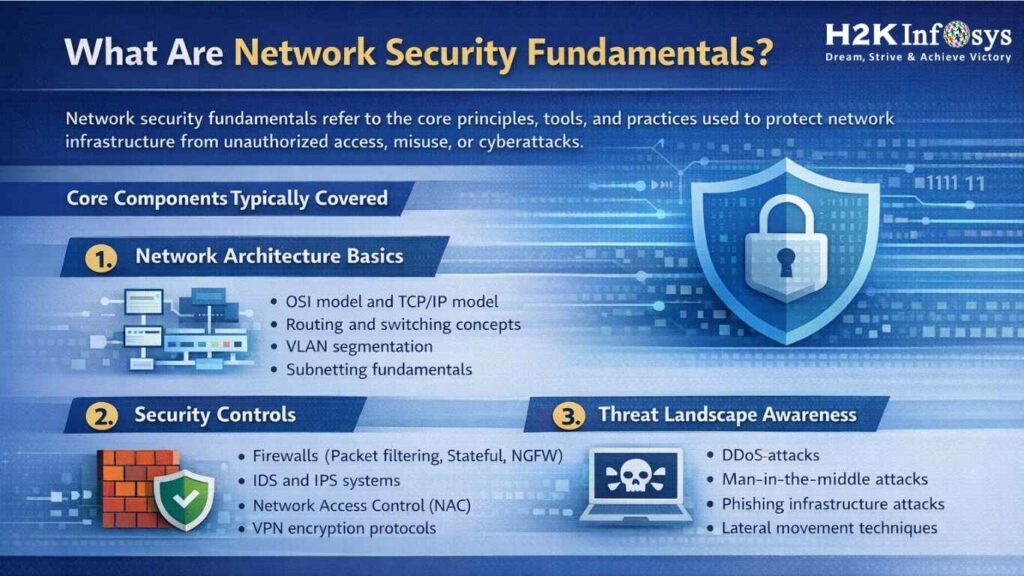 What Are Network Security Fundamentals?

H2K Infosys
Dream, Strive & Achieve Victory

Network security fundamentals refer to the core principles, tools, and practices used to protect network infrastructure from unauthorized access, misuse, or cyberattacks.

Core Components Typically Covered

1111 11

1. Network Architecture Basics

• OSI model and TCP/IP model
• Routing and switching concepts
• VLAN segmentation
• Subnetting fundamentals

2. Security Controls

• Firewalls (Packet filtering, Stateful, NGFW)
• IDS and IPS systems
• Network Access Control (NAC)
• VPN encryption protocols

3. Threat Landscape Awareness

• DDoS-attacks
• Man-in-the-middle attacks
• Phishing infrastructure attacks
• Lateral movement techniques